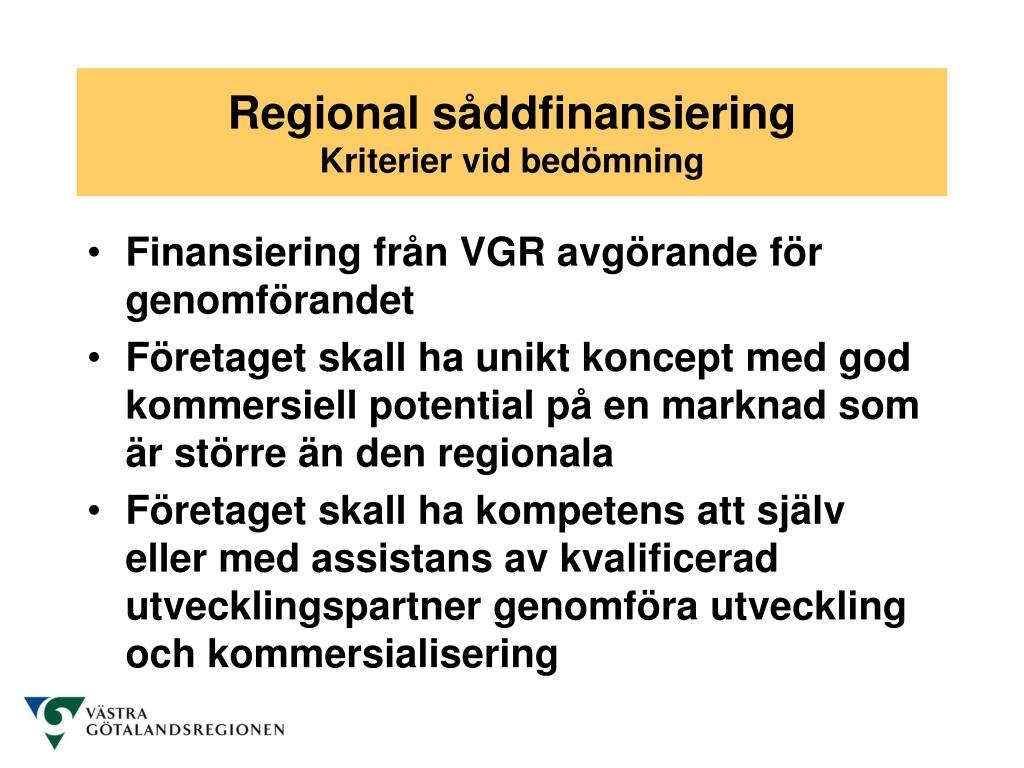 Regional såddfinansiering
Kriterier vid bedömning

• Finansiering från VGR avgörande för genomförandet
• Företaget skall ha unikt koncept med god kommersiell potential på en marknad som är större än den regionala
• Företaget skall ha kompetens att själv eller med assistans av kvalificerad utvecklingspartner genomföra utveckling och kommersialisering

VÄSTRA GÖTALANDSREGIONEN